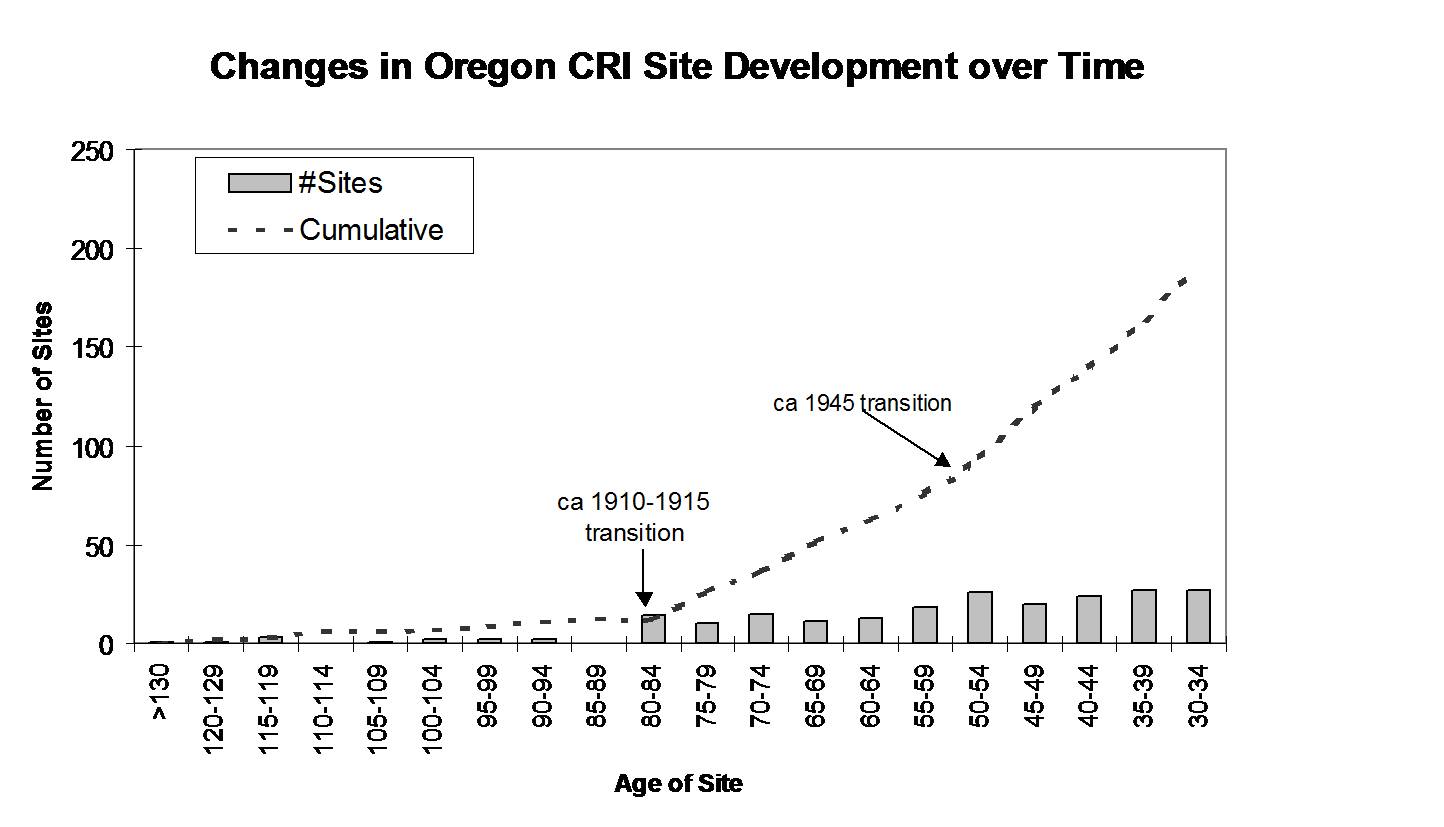 Changes in Oregon CRI Site Development over Time

#Sites
Cumulative

Number of Sites

250
200
150
100
50
0

ca 1945 transition

ca 1910-1915 transition

>130
120-129
115-119
110-114
105-109
100-104
95-99
90-94
85-89
80-84
75-79
70-74
65-69
60-64
55-59
50-54
45-49
40-44
35-39
30-34

Age of Site